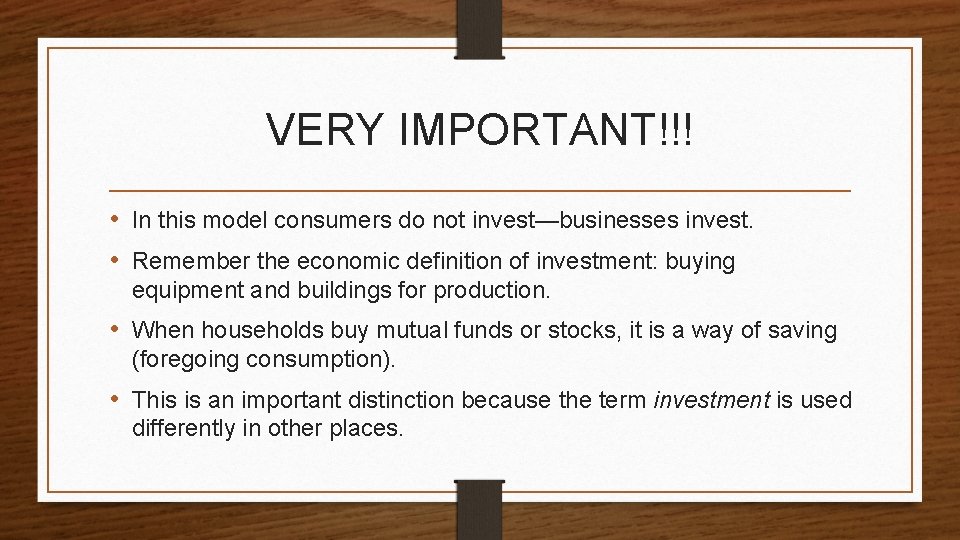 VERY IMPORTANT!!!

• In this model consumers do not invest—businesses invest.
• Remember the economic definition of investment: buying equipment and buildings for production.
• When households buy mutual funds or stocks, it is a way of saving (foregoing consumption).
• This is an important distinction because the term investment is used differently in other places.